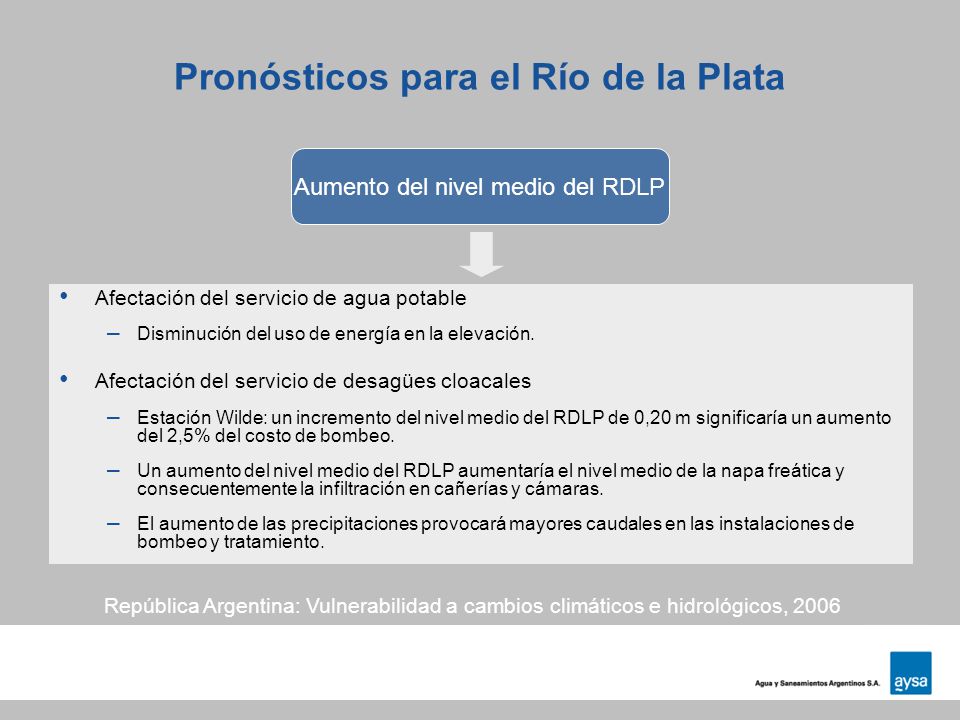 Pronósticos para el Río de la Plata

Aumento del nivel medio del RDLP

• Afectación del servicio de agua potable

– Disminución del uso de energía en la elevación.

• Afectación del servicio de desagües cloacales

– Estación Wilde: un incremento del nivel medio del RDLP de 0,20 m significaría un aumento del 2,5% del costo de bombeo.

– Un aumento del nivel medio del RDLP aumentaría el nivel medio de la napa freática y consecuentemente la infiltración en cañerías y cámaras.

– El aumento de las precipitaciones provocará mayores caudales en las instalaciones de bombeo y tratamiento.

República Argentina: Vulnerabilidad a cambios climáticos e hidrológicos, 2006

Agua y Saneamientos Argentinos S.A. aysa